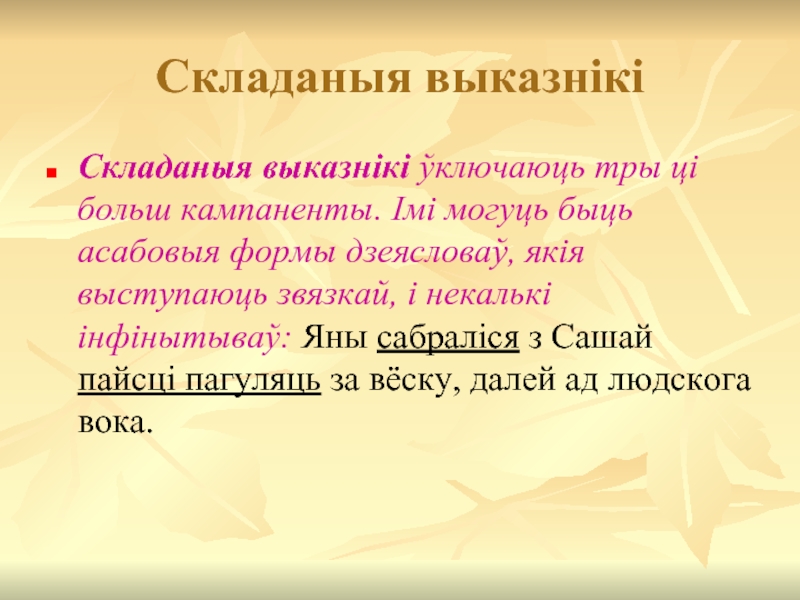 Складаныя выказнікі

Складаныя выказнікі ўключаюць тры ці больш кампаненты. Імі могуць быць асабовыя формы дзеясловаў, якія выступаюць звязкай, і некалькі інфінытываў: Яны сабраліся з Сашай пайсці пагуляць за вёску, далей ад людскога вока.